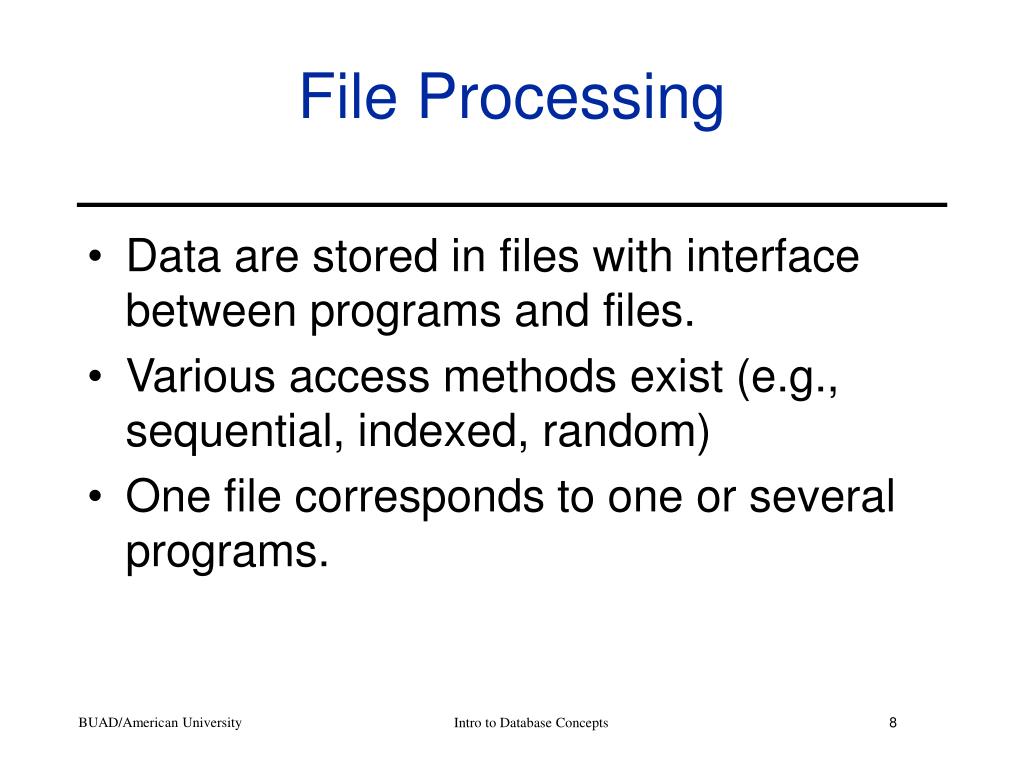 File Processing

• Data are stored in files with interface between programs and files.
• Various access methods exist (e.g., sequential, indexed, random)
• One file corresponds to one or several programs.

BUAD/American University

Intro to Database Concepts

8